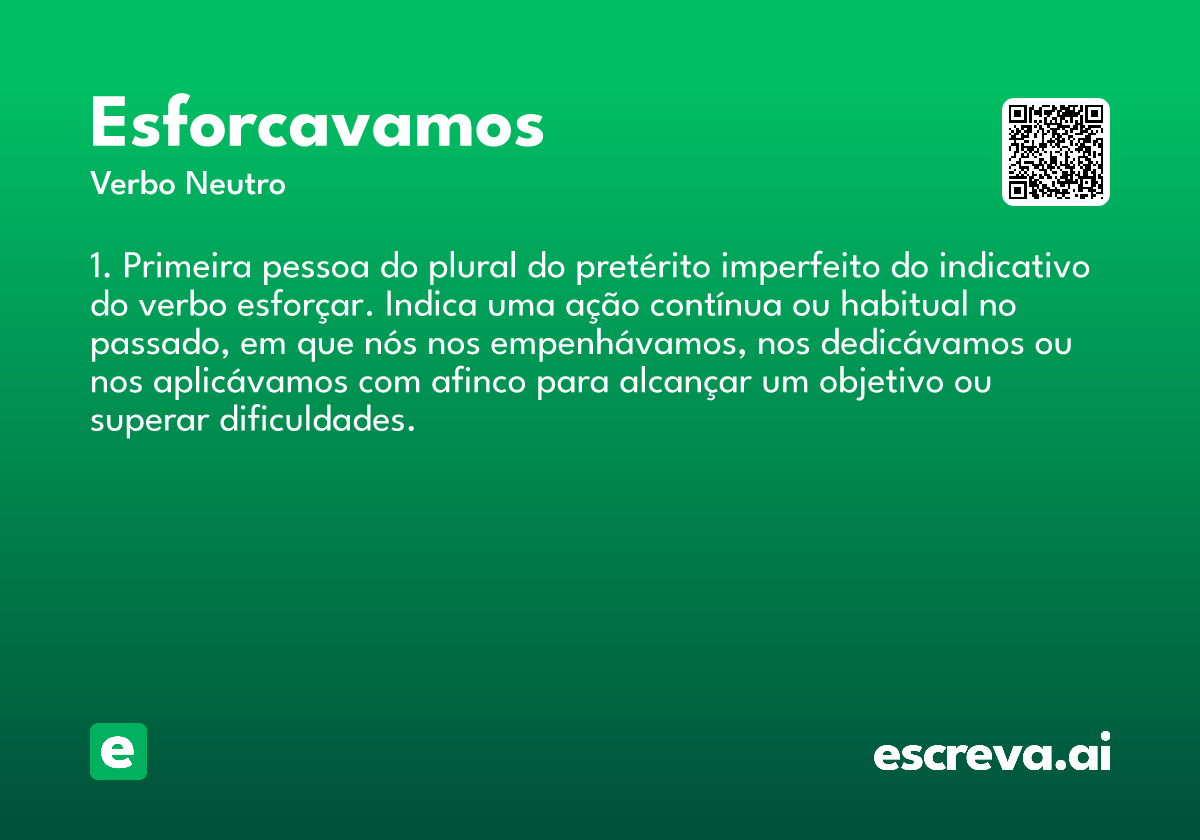 Esforcavamos
Verbo Neutro

1. Primeira pessoa do plural do pretérito imperfeito do indicativo do verbo esforçar. Indica uma ação contínua ou habitual no passado, em que nós nos empenhávamos, nos dedicávamos ou nos aplicávamos com afinco para alcançar um objetivo ou superar dificuldades.

e

escreva.ai